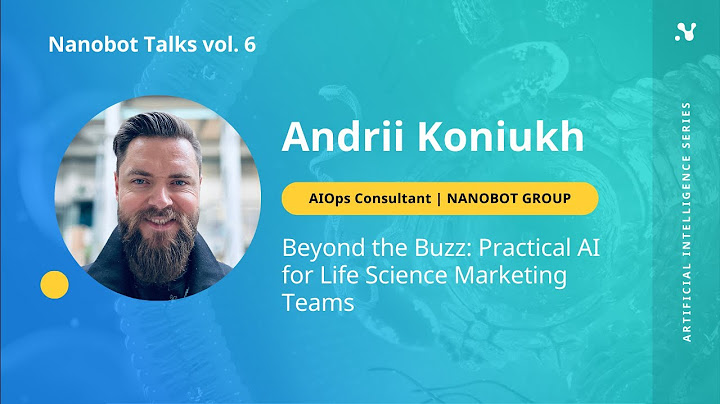 Nanobot Talks vol. 6

Andrii Koniukh

AIOps Consultant | NANOBOT GROUP

Beyond the Buzz: Practical AI for Life Science Marketing Teams

ARTIFICIAL INTELLIGENCE SERIES